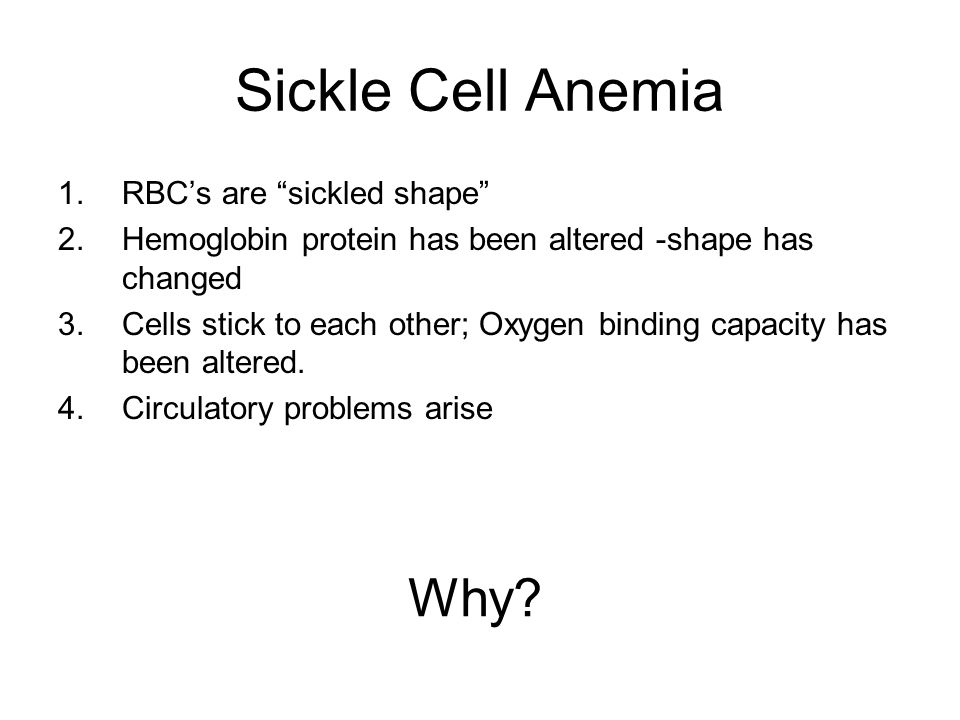 Sickle Cell Anemia

1. RBC’s are “sickled shape”
2. Hemoglobin protein has been altered -shape has changed
3. Cells stick to each other; Oxygen binding capacity has been altered.
4. Circulatory problems arise

Why?